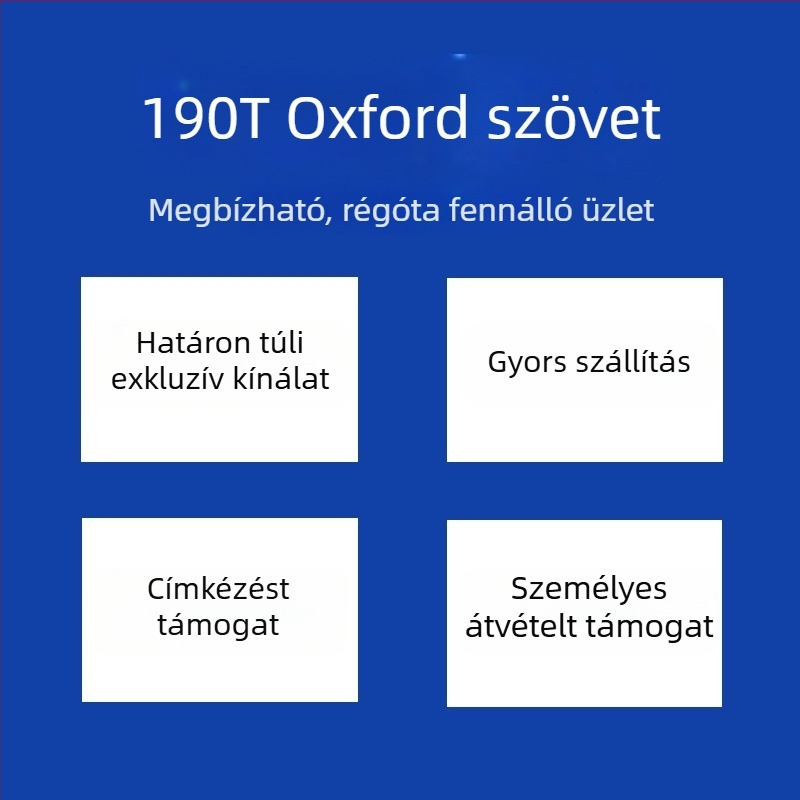 190T Oxford szövet

Megbízható, régóta fennálló üzlet

Határon túli exkluzív kínálat

Gyors szállítás

Címkézést támogat

Személyes átvételt támogat